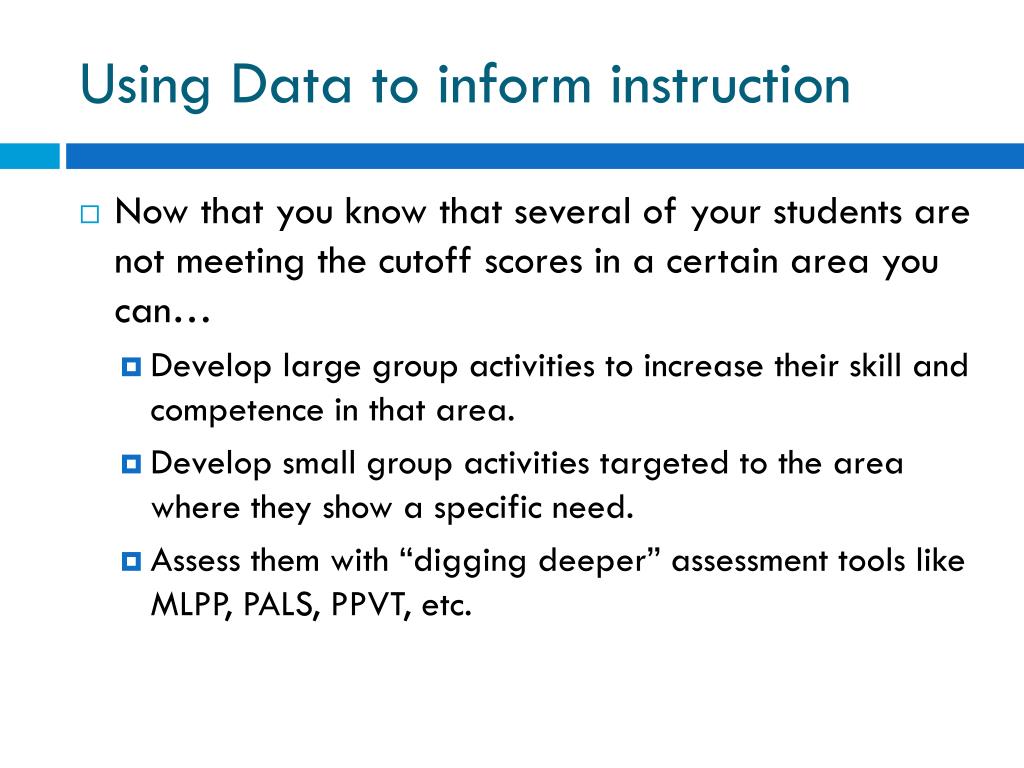 Using Data to inform instruction

Now that you know that several of your students are not meeting the cutoff scores in a certain area you can…

Develop large group activities to increase their skill and competence in that area.

Develop small group activities targeted to the area where they show a specific need.

Assess them with “digging deeper” assessment tools like MLPP, PALS, PPVT, etc.